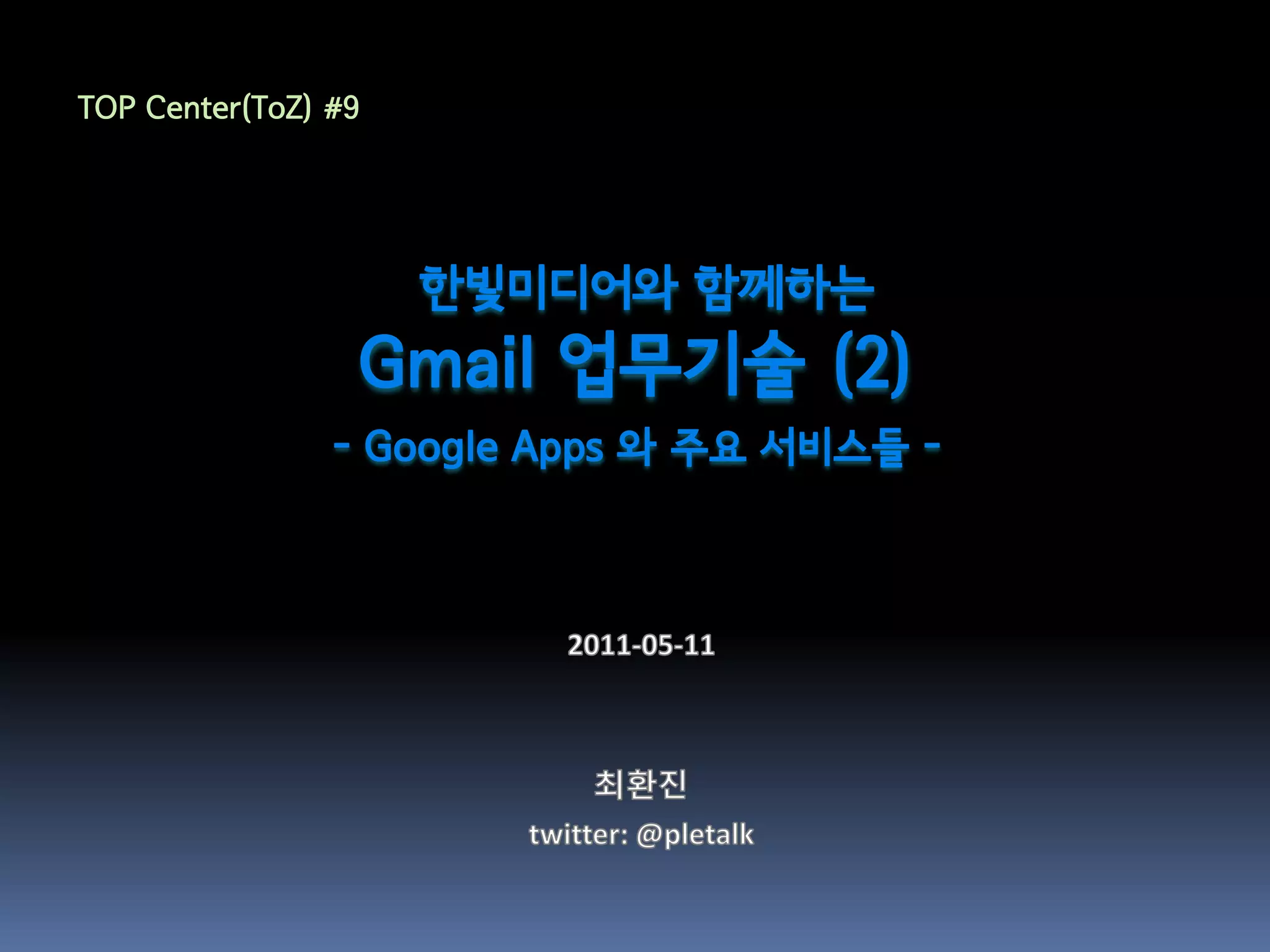 TOP Center(ToZ) #9

한빛미디어와 함께하는
Gmail 업무기술 (2)
- Google Apps 와 주요 서비스들 -

2011-05-11

최환진
twitter: @pletalk